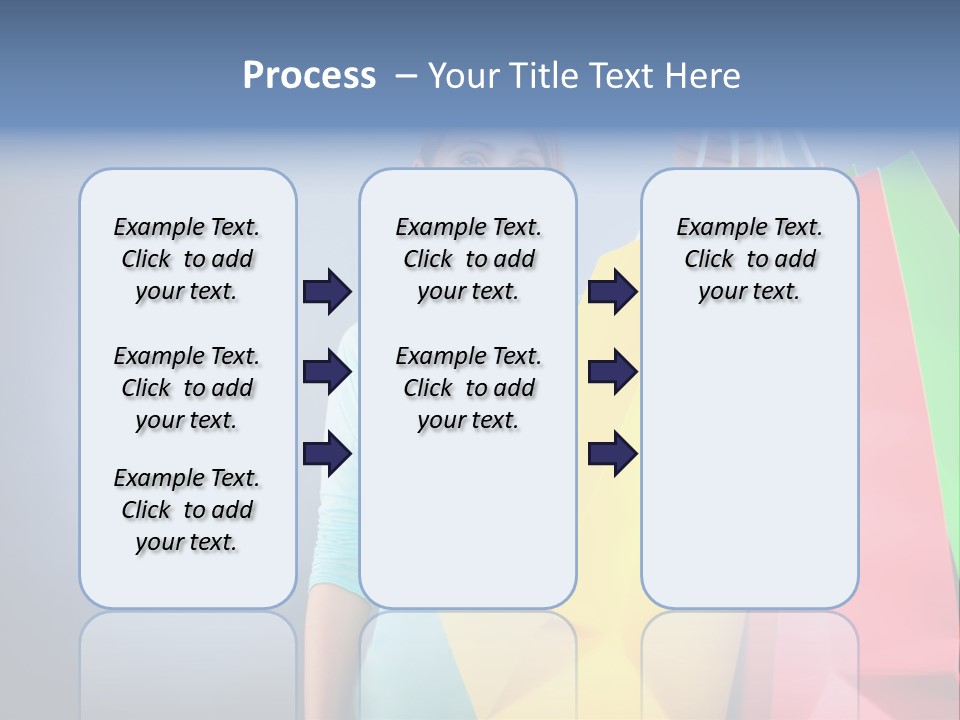 Process – Your Title Text Here

Example Text. Click to add your text.

Example Text. Click to add your text.

Example Text. Click to add your text.

Example Text. Click to add your text.

Example Text. Click to add your text.

Example Text. Click to add your text.